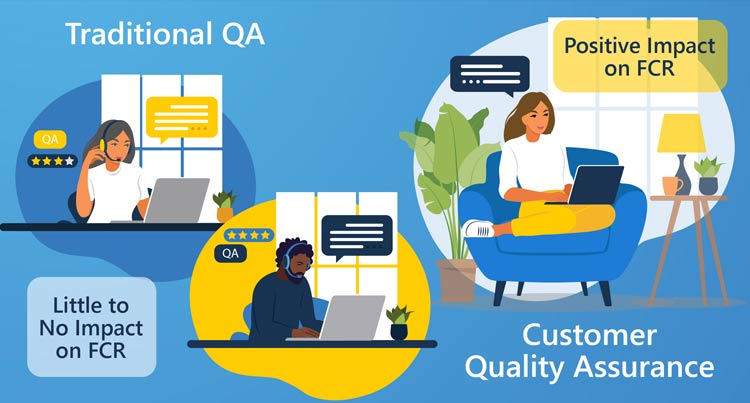 Traditional QA

QA

QA

Little to No Impact on FCR

Positive Impact on FCR

Customer Quality Assurance